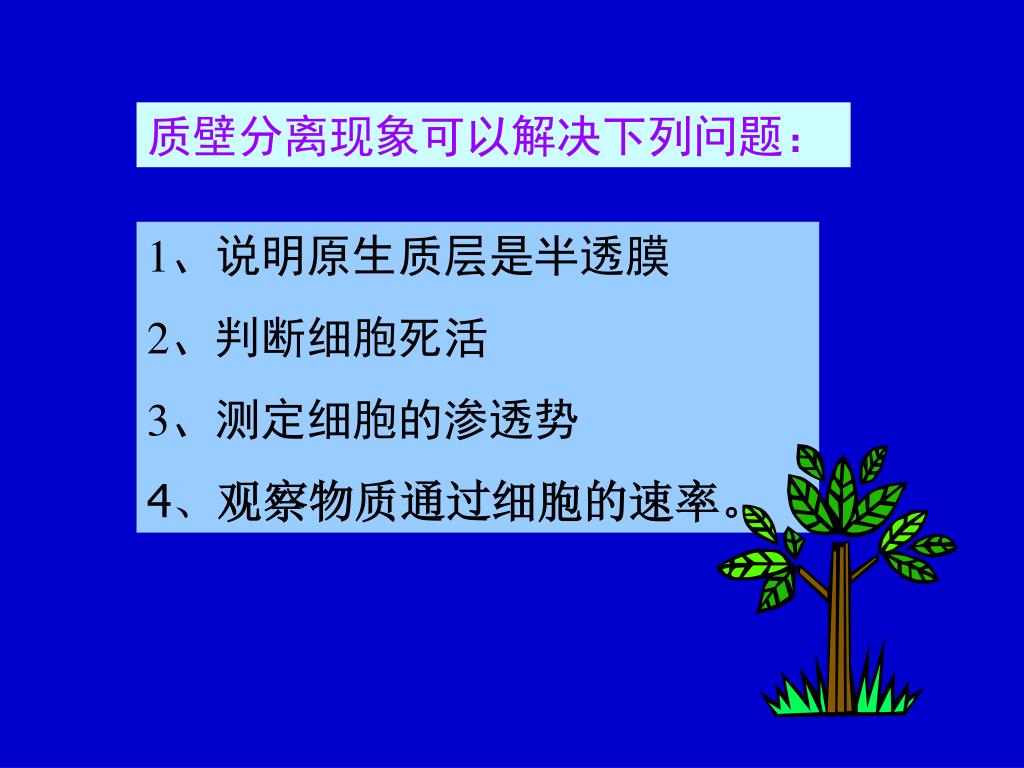 质壁分离现象可以解决下列问题：

1、说明原生质层是半透膜

2、判断细胞死活

3、测定细胞的渗透势

4、观察物质通过细胞的速率。